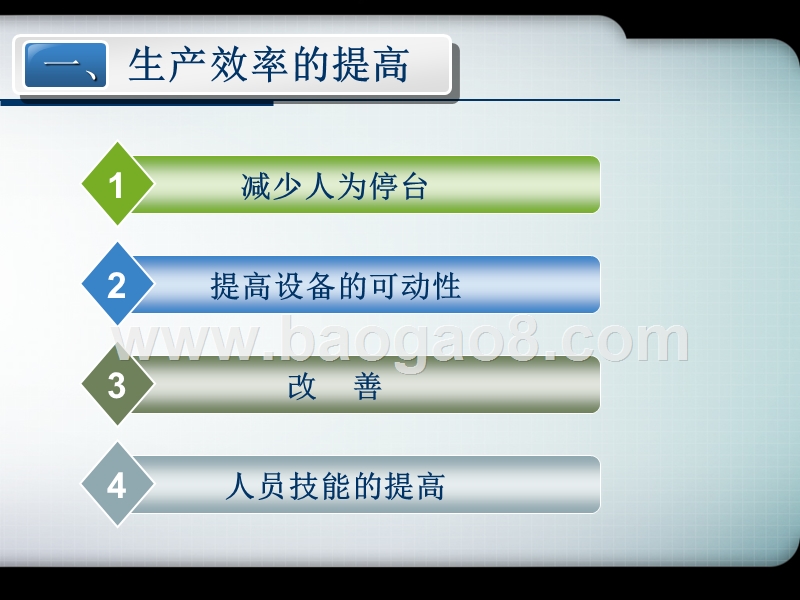 一、生产效率的提高

1 减少人为停台

2 提高设备的可动性

www.baogao8.com

3 改 善

4 人员技能的提高